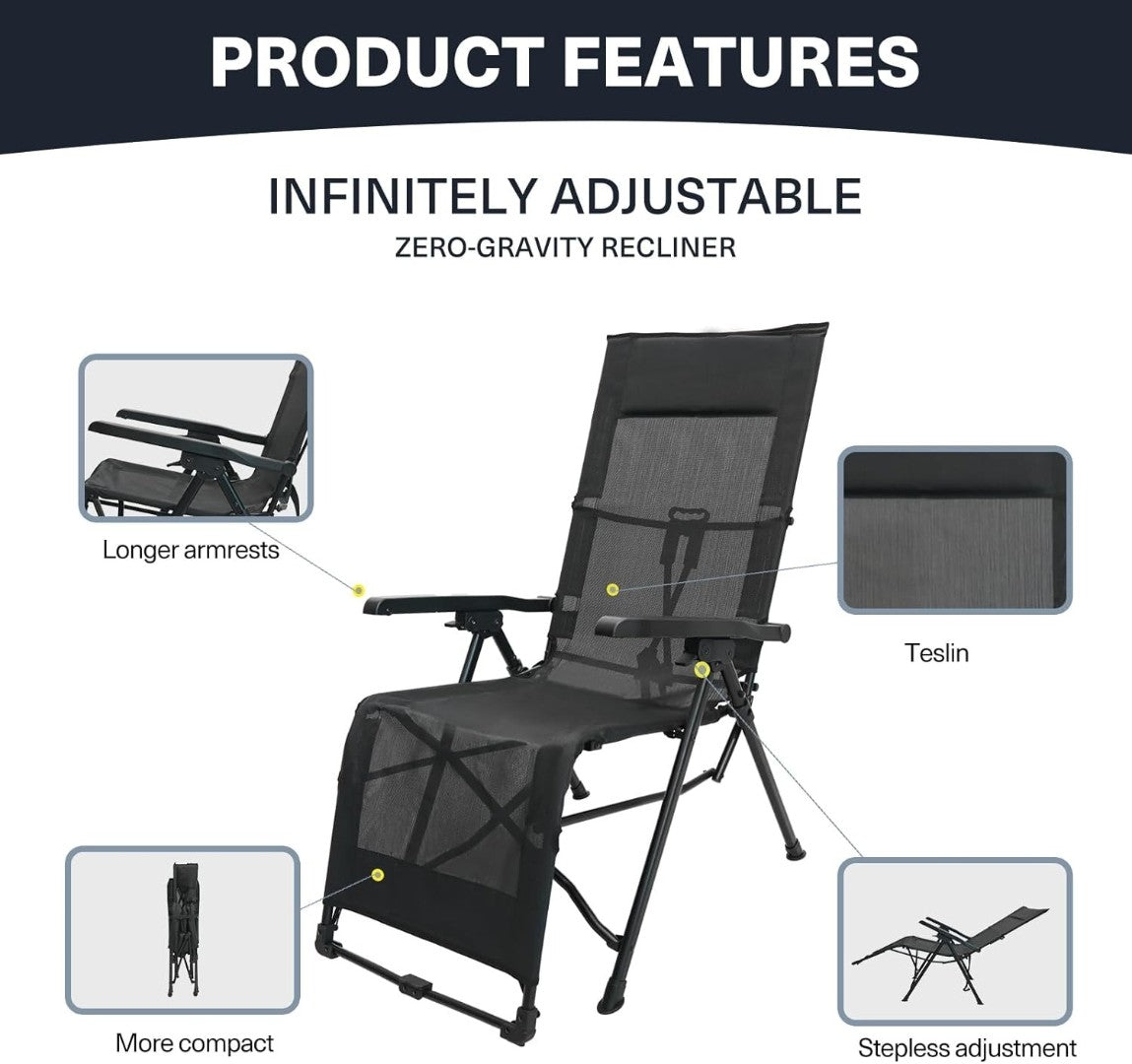 PRODUCT FEATURES

INFINITELY ADJUSTABLE

ZERO-GRAVITY RECLINER

Longer armrests

Teslin

More compact

Stepless adjustment